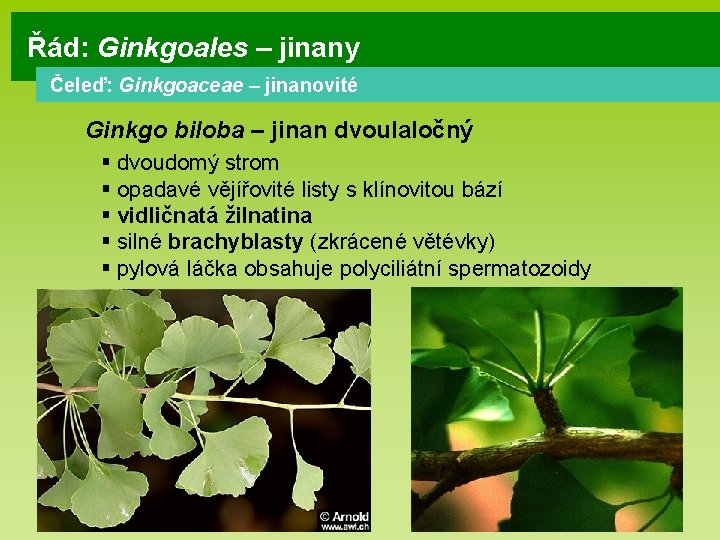 Řád: Ginkgoales – jinany

Čeleď: Ginkgoaceae – jinanovité

Ginkgo biloba – jinan dvoulaločný

▪ dvoudomý strom
▪ opadavé vějířovité listy s klínovitou bází
▪ vidličnatá žilnatina
▪ silné brachyblasty (zkrácené větévky)
▪ pylová láčka obsahuje polyciliátní spermatozoidy

© Arnold
www.awl.ch